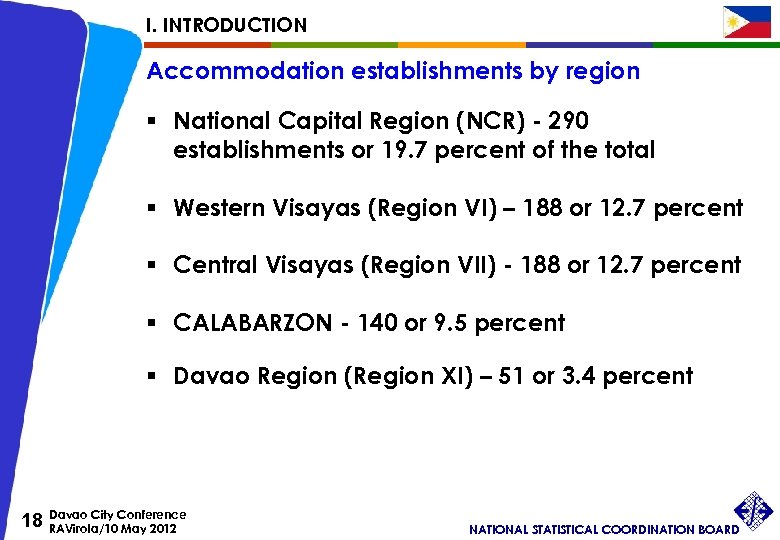 I. INTRODUCTION

Accommodation establishments by region

▪ National Capital Region (NCR) - 290 establishments or 19.7 percent of the total

▪ Western Visayas (Region VI) – 188 or 12.7 percent

▪ Central Visayas (Region VII) - 188 or 12.7 percent

▪ CALABARZON - 140 or 9.5 percent

▪ Davao Region (Region XI) – 51 or 3.4 percent

18 Davao City Conference
RAVirola/10 May 2012

NATIONAL STATISTICAL COORDINATION BOARD